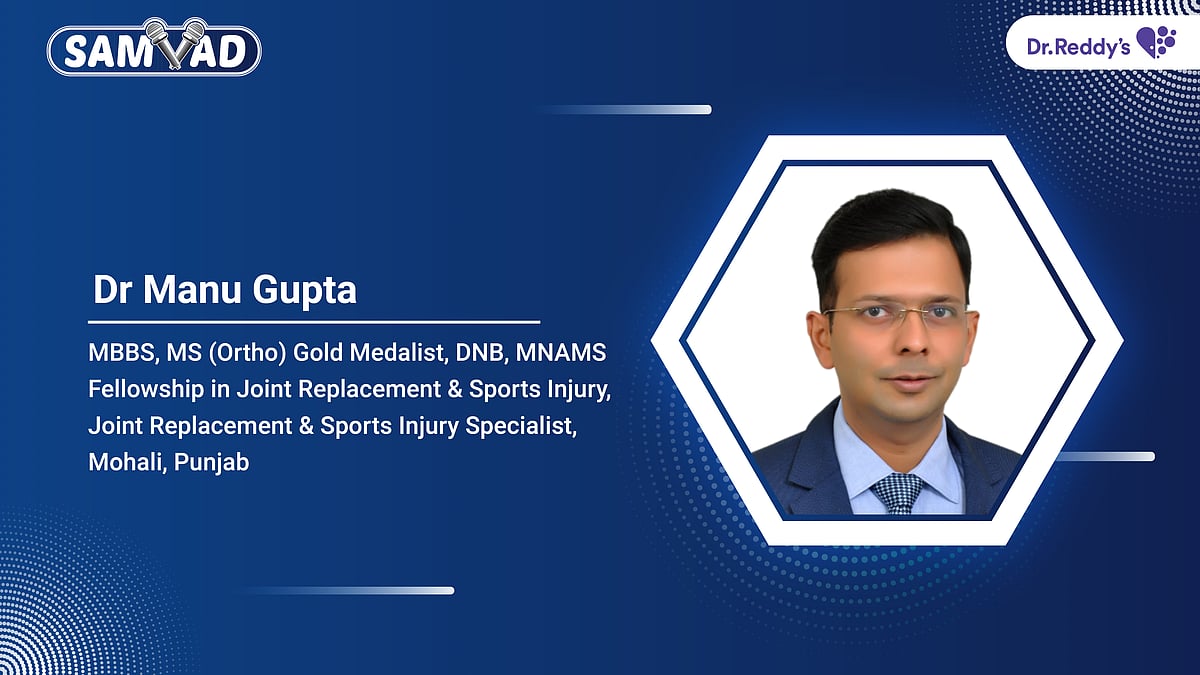 SAMVAD

Dr.Reddy's

Dr Manu Gupta

MBBS, MS (Ortho) Gold Medalist, DNB, MNAMS Fellowship in Joint Replacement & Sports Injury, Joint Replacement & Sports Injury Specialist, Mohali, Punjab